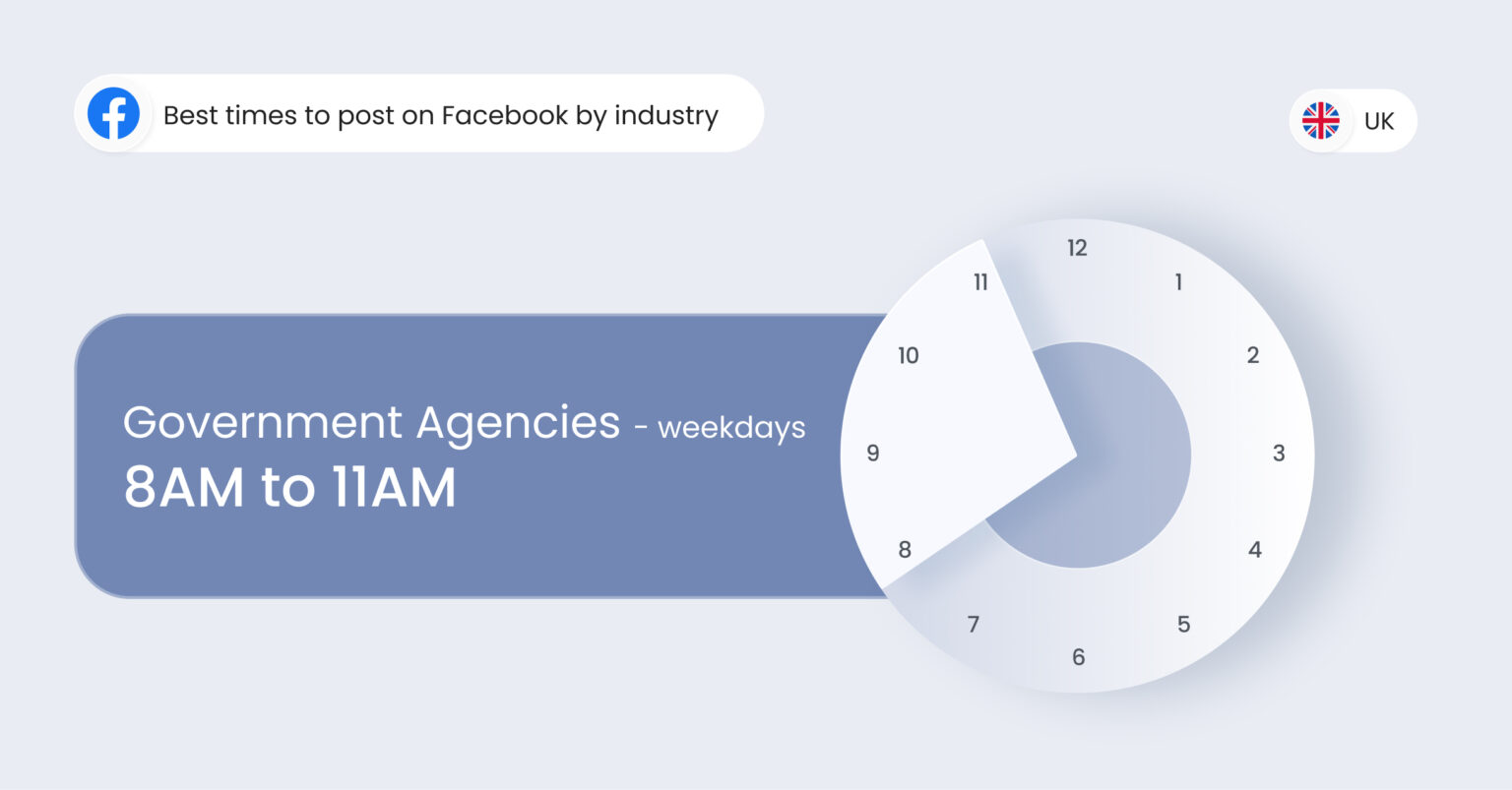 Best times to post on Facebook by industry

UK

Government Agencies - weekdays
8AM to 11AM

12
1
2
3
4
5
6
7
8
9
10
11